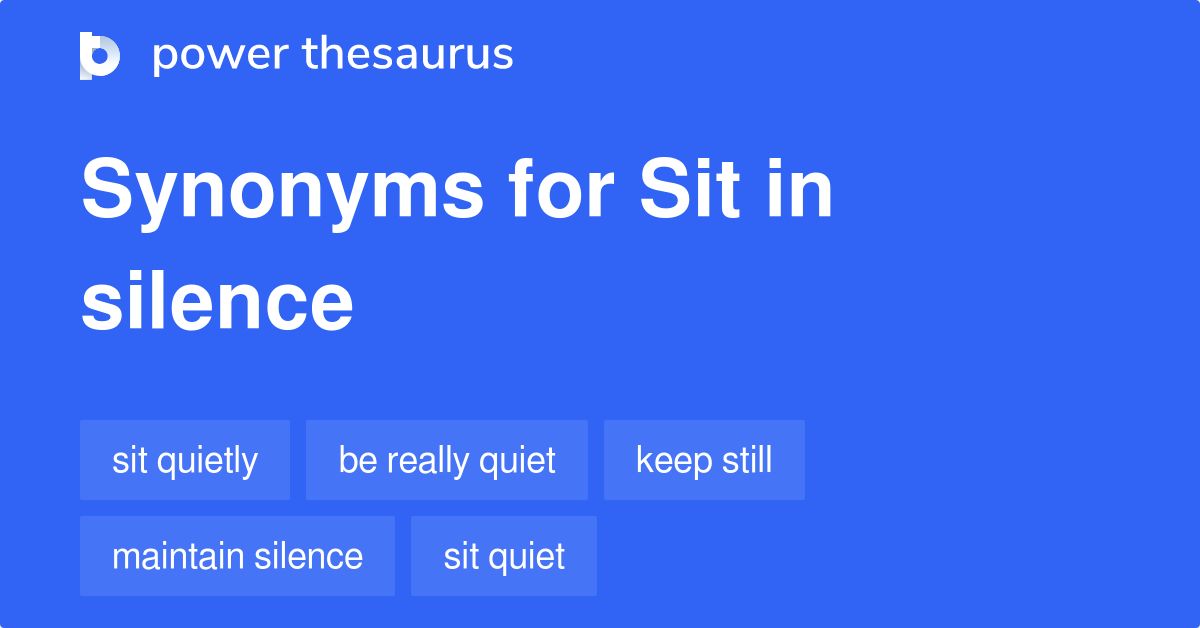 power thesaurus

Synonyms for Sit in silence

sit quietly
be really quiet
keep still
maintain silence
sit quiet